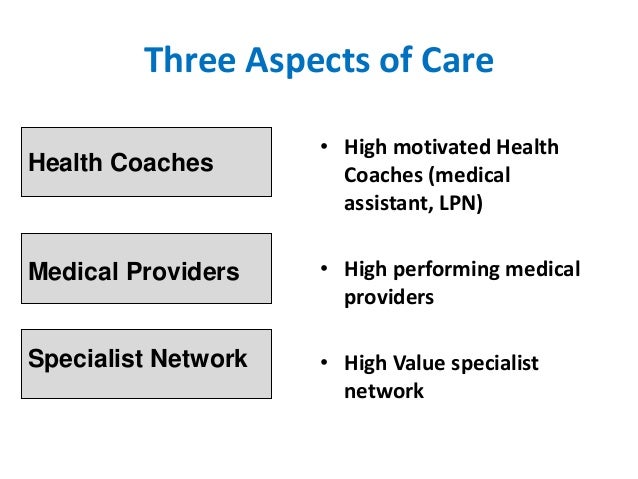 Three Aspects of Care

Health Coaches

Medical Providers

Specialist Network

• High motivated Health Coaches (medical assistant, LPN)

• High performing medical providers

• High Value specialist network